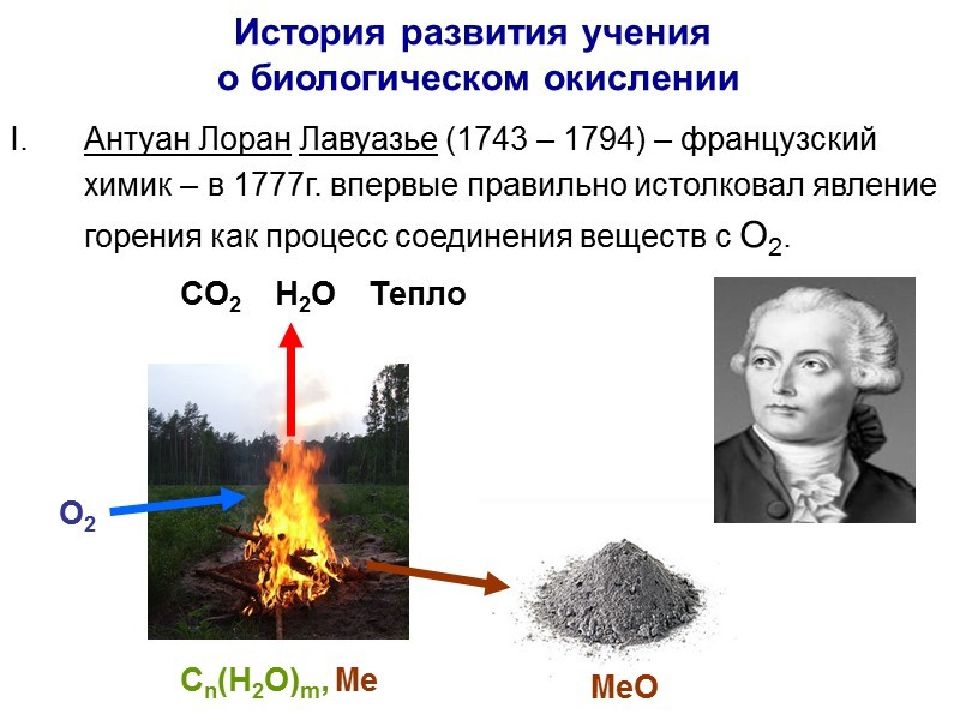 История развития учения о биологическом окислении

I. Антуан Лоран Лавуазье (1743 – 1794) – французский химик – в 1777г. впервые правильно истолковал явление горения как процесс соединения веществ с $O_2$.

$CO_2$ $H_2O$ Тепло

$O_2$

$C_n(H_2O)_m$, Me

MeO